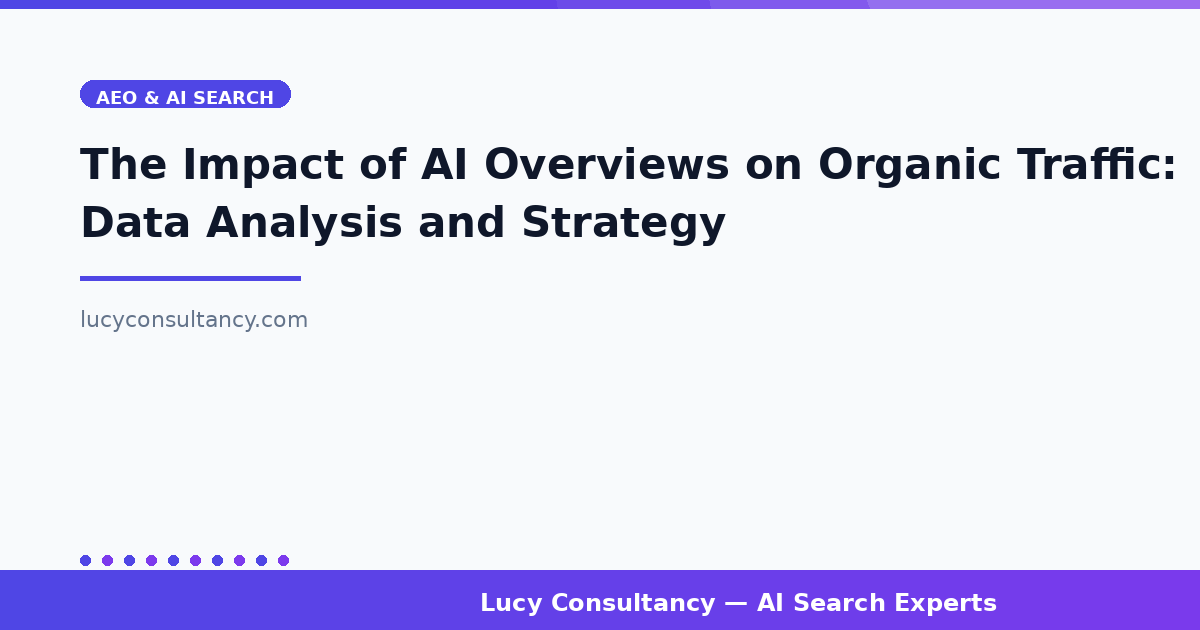 AEO & AI SEARCH

The Impact of AI Overviews on Organic Traffic: Data Analysis and Strategy

lucyconsultancy.com

Lucy Consultancy — AI Search Experts